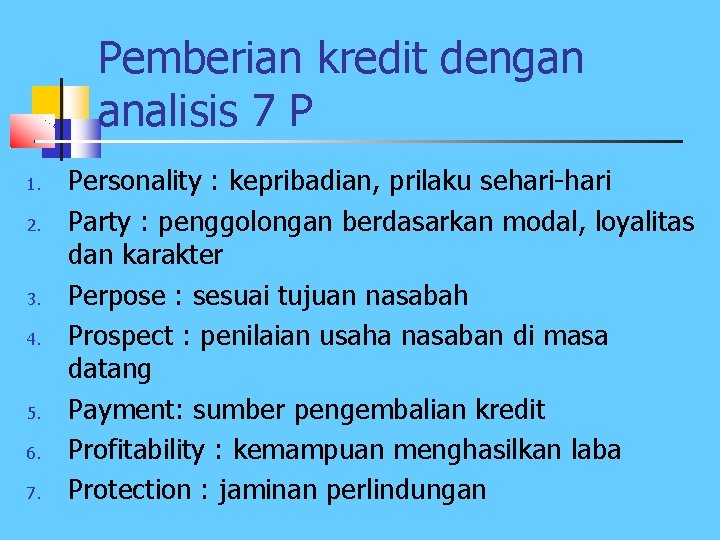 Pemberian kredit dengan analisis 7 P

1. Personality : kepribadian, prilaku sehari-hari
2. Party : penggolongan berdasarkan modal, loyalitas dan karakter
3. Perpose : sesuai tujuan nasabah
4. Prospect : penilaian usaha nasaban di masa datang
5. Payment: sumber pengembalian kredit
6. Profitability : kemampuan menghasilkan laba
7. Protection : jaminan perlindungan